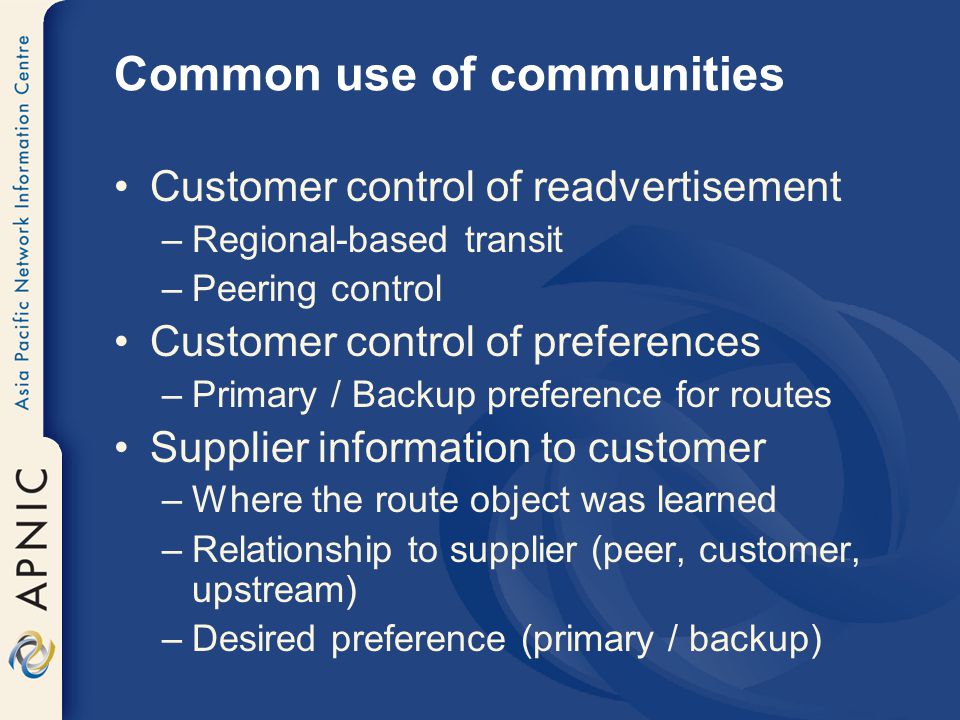 Asia Pacific Network Information Centre

APNIC

Common use of communities

• Customer control of readvertisement
– Regional-based transit
– Peering control
• Customer control of preferences
– Primary / Backup preference for routes
• Supplier information to customer
– Where the route object was learned
– Relationship to supplier (peer, customer, upstream)
– Desired preference (primary / backup)